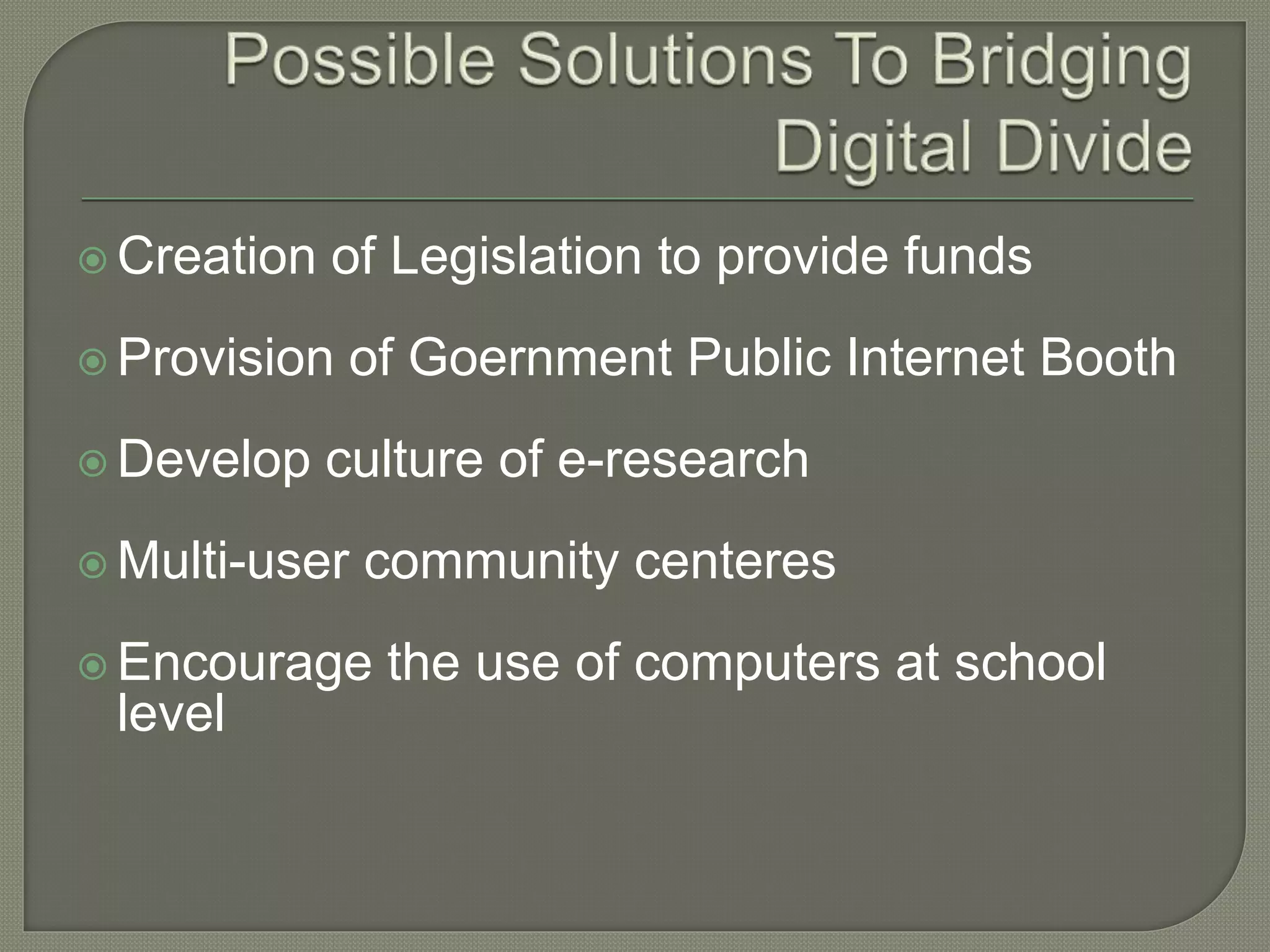 Possible Solutions To Bridging Digital Divide

Creation of Legislation to provide funds

Provision of Goernment Public Internet Booth

Develop culture of e-research

Multi-user community centeres

Encourage the use of computers at school level